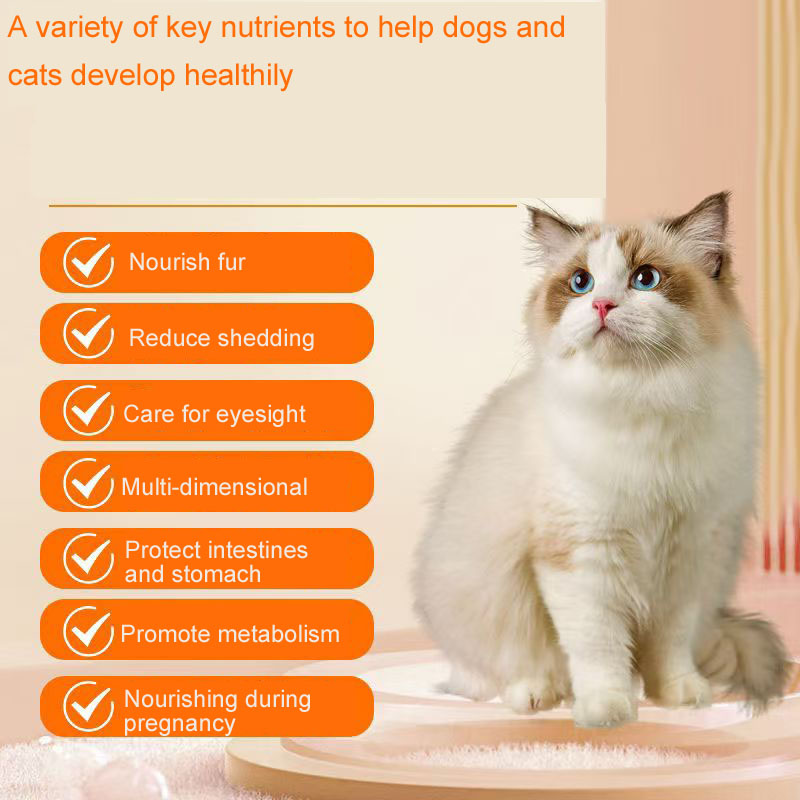 A variety of key nutrients to help dogs and cats develop healthily

Nourish fur

Reduce shedding

Care for eyesight

Multi-dimensional

Protect intestines and stomach

Promote metabolism

Nourishing during pregnancy